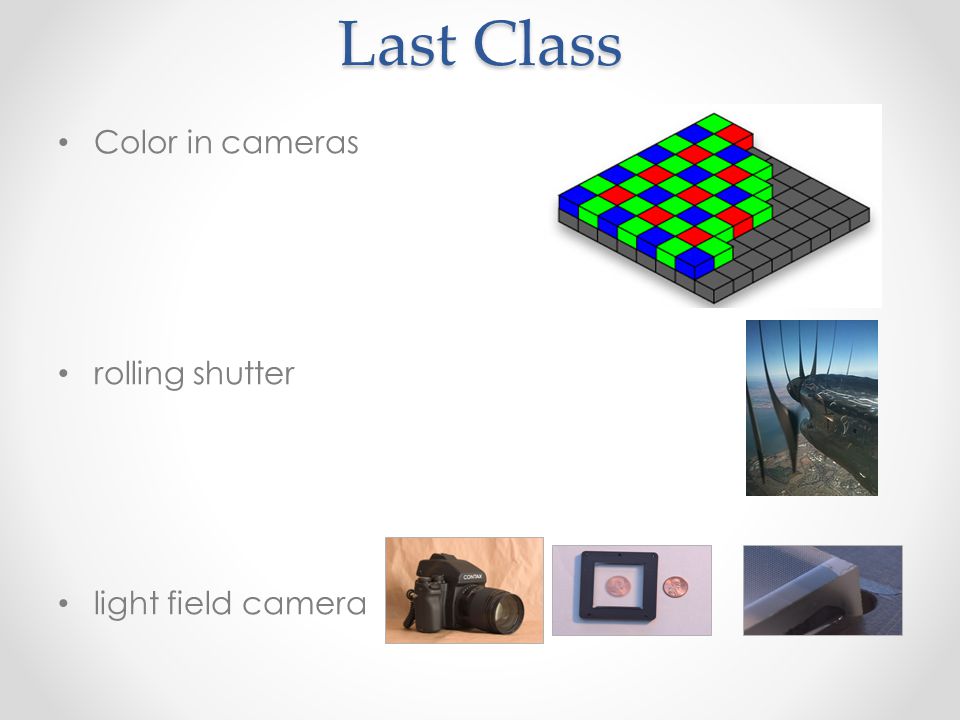 Last Class

• Color in cameras

• rolling shutter

• light field camera

CONTAX